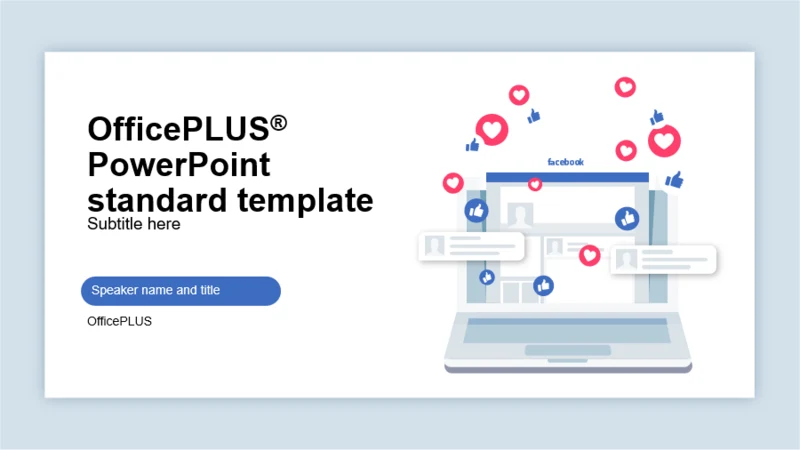 OfficePLUS® PowerPoint standard template

Subtitle here

Speaker name and title

OfficePLUS

facebook